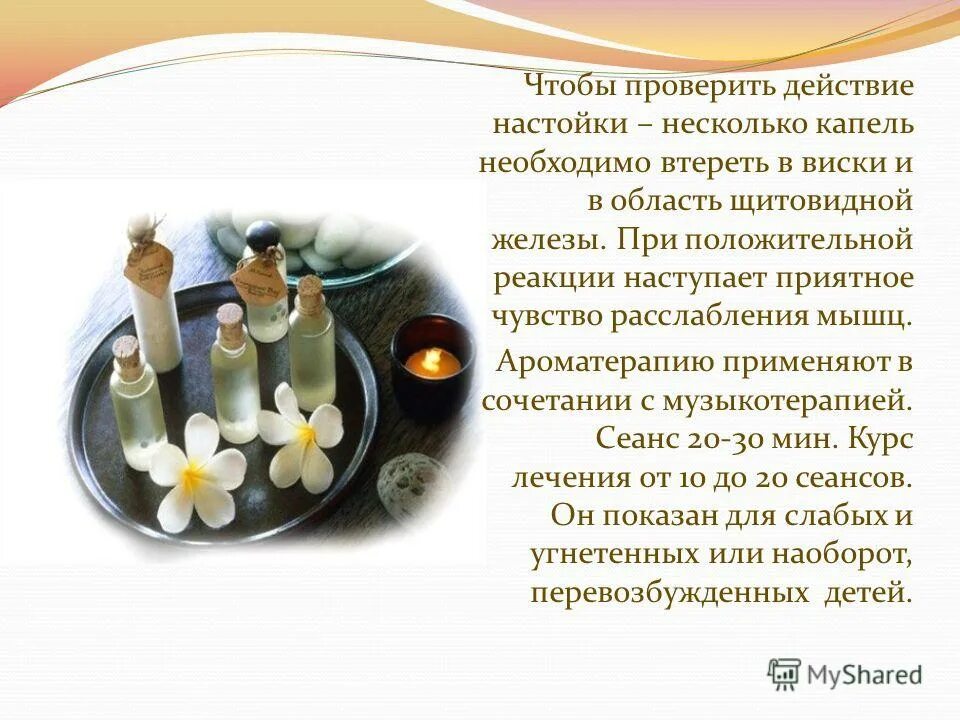 Чтобы проверить действие настойки – несколько капель необходимо втереть в виски и в область щитовидной железы. При положительной реакции наступает приятное чувство расслабления мышц.

Ароматерапию применяют в сочетании с музыкотерапией. Сеанс 20-30 мин. Курс лечения от 10 до 20 сеансов. Он показан для слабых и угнетенных или наоборот, перевозбужденных детей.

MyShared